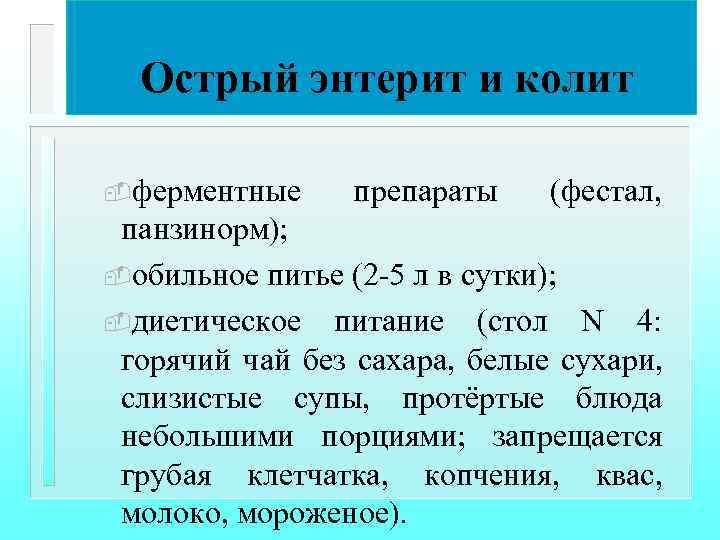 Острый энтерит и колит

ферментные препараты (фестал, панзинорм);

обильное питье (2-5 л в сутки);

диетическое питание (стол N 4: горячий чай без сахара, белые сухари, слизистые супы, протёртые блюда небольшими порциями; запрещается грубая клетчатка, копчения, квас, молоко, мороженое).